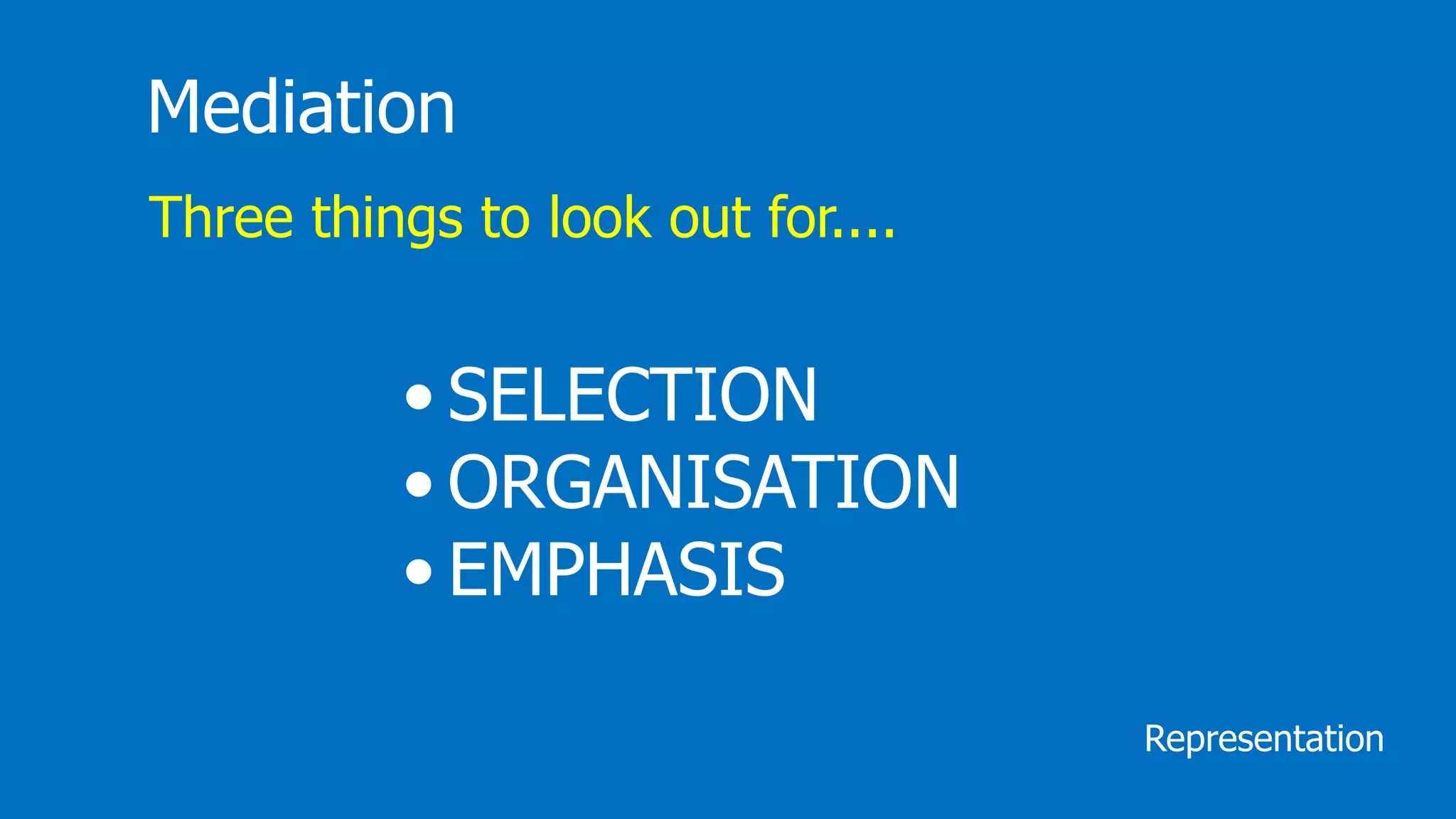 Mediation

Three things to look out for....

• SELECTION
• ORGANISATION
• EMPHASIS

Representation